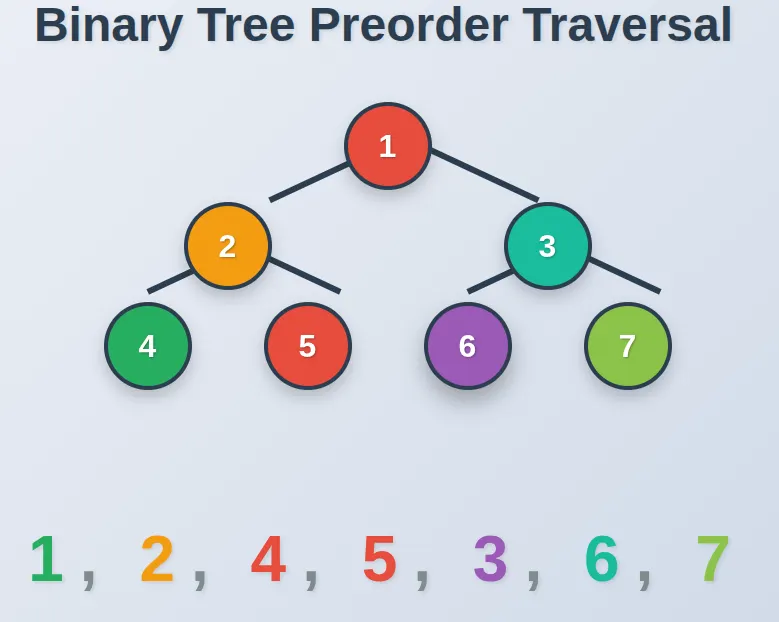 Binary Tree Preorder Traversal

1

2

3

4

5

6

7

1, 2, 4, 5, 3, 6, 7